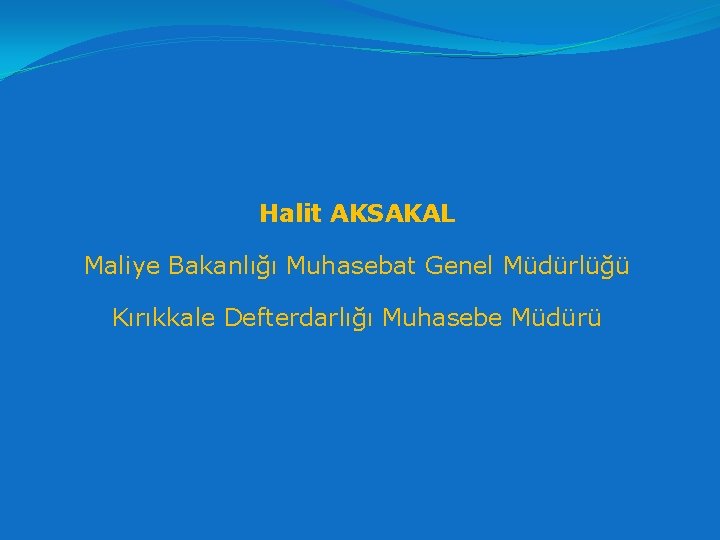 Halit AKSAKAL

Maliye Bakanlığı Muhasebat Genel Müdürlüğü

Kırıkkale Defterdarlığı Muhasebe Müdürü